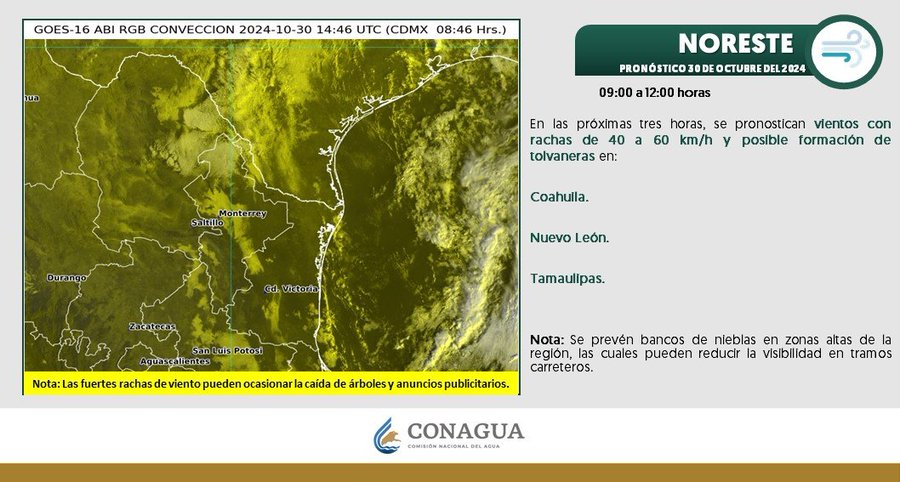 GOES-16 ABI RGB CONVECCION 2024-10-30 14:46 UTC (CDMX 08:46 Hrs.)

hua

Monterrey

Saltillo

Durango

Cd. Victoria

Zacatecas

San Luis Potosí

Aguascalientes

Nota: Las fuertes rachas de viento pueden ocasionar la caída de árboles y anuncios publicitarios.

NORESTE

PRONÓSTICO 30 DE OCTUBRE DEL 2024

09:00 a 12:00 horas

En las próximas tres horas, se pronostican vientos con rachas de 40 a 60 km/h y posible formación de tolvaneras en:

Coahuila.

Nuevo León.

Tamaulipas.

Nota: Se prevén bancos de nieblas en zonas altas de la región, las cuales pueden reducir la visibilidad en tramos carreteros.

CONAGUA

COMISIÓN NACIONAL DEL AGUA